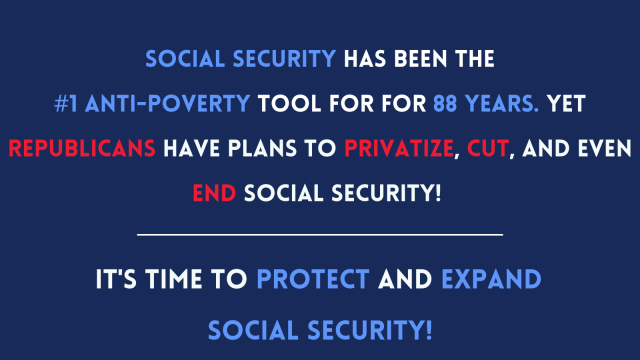 SOCIAL SECURITY HAS BEEN THE #1 ANTI-POVERTY TOOL FOR FOR 88 YEARS. YET REPUBLICANS HAVE PLANS TO PRIVATIZE, CUT, AND EVEN END SOCIAL SECURITY!

IT'S TIME TO PROTECT AND EXPAND SOCIAL SECURITY!